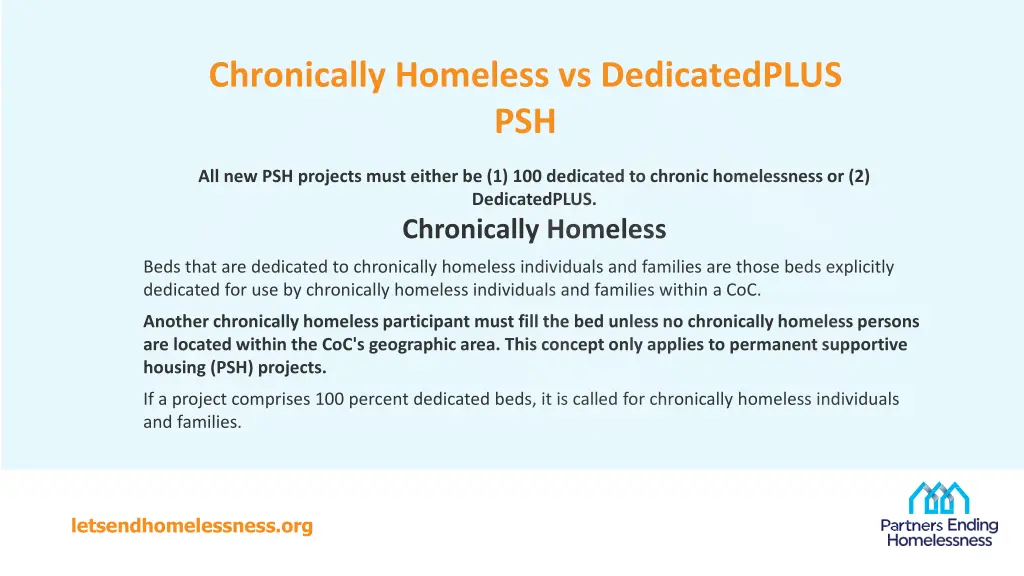 Chronically Homeless vs DedicatedPLUS PSH

All new PSH projects must either be (1) 100 dedicated to chronic homelessness or (2) DedicatedPLUS.

Chronically Homeless

Beds that are dedicated to chronically homeless individuals and families are those beds explicitly dedicated for use by chronically homeless individuals and families within a CoC.

Another chronically homeless participant must fill the bed unless no chronically homeless persons are located within the CoC's geographic area. This concept only applies to permanent supportive housing (PSH) projects.

If a project comprises 100 percent dedicated beds, it is called for chronically homeless individuals and families.

letsendhomelessness.org

Partners Ending Homelessness